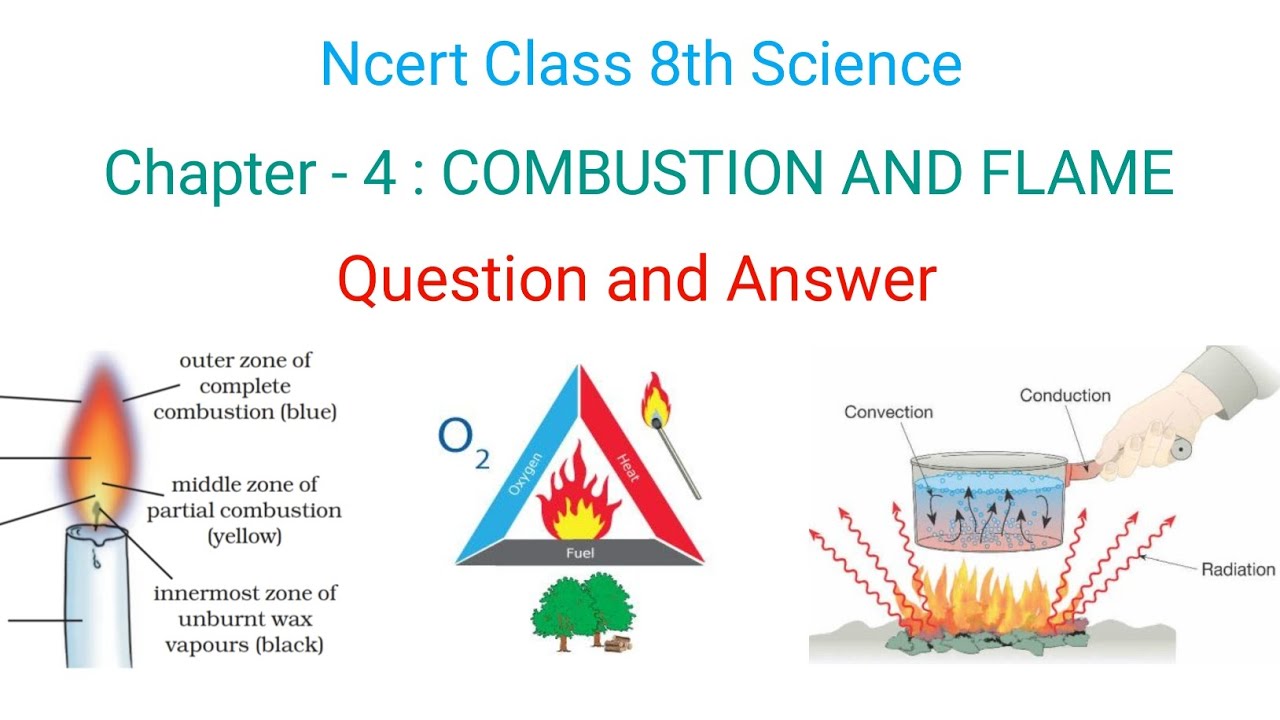 Ncert Class 8th Science

Chapter - 4 : COMBUSTION AND FLAME

Question and Answer

outer zone of complete combustion (blue)

middle zone of partial combustion (yellow)

innermost zone of unburnt wax vapours (black)

$O_2$

Oxygen

Heat

Fuel

Convection

Conduction

Radiation